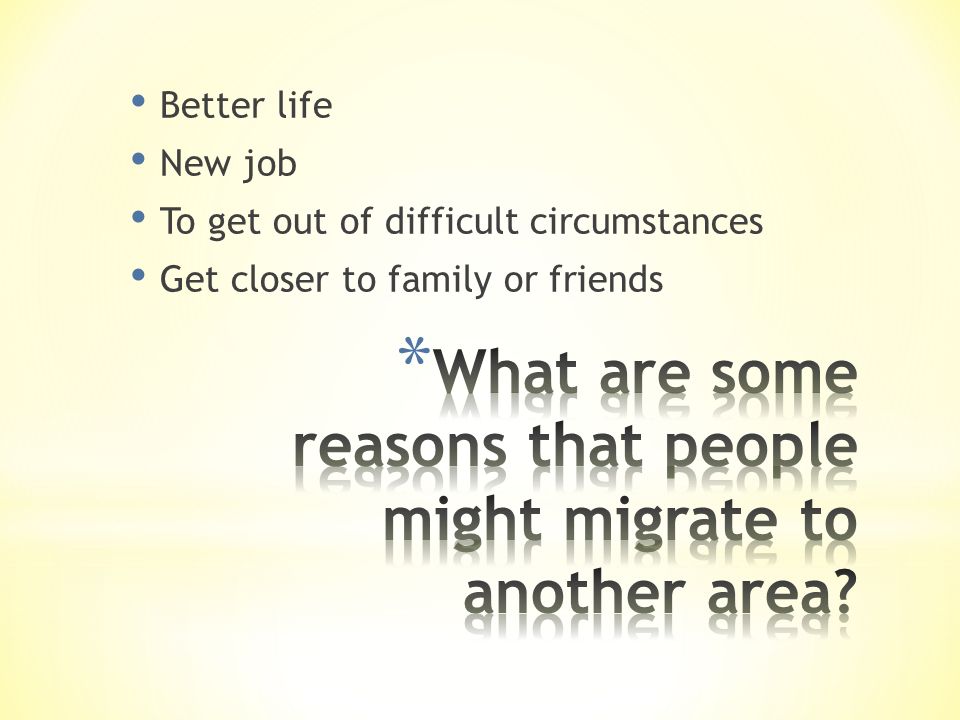 • Better life
• New job
• To get out of difficult circumstances
• Get closer to family or friends

*What are some reasons that people might migrate to another area?